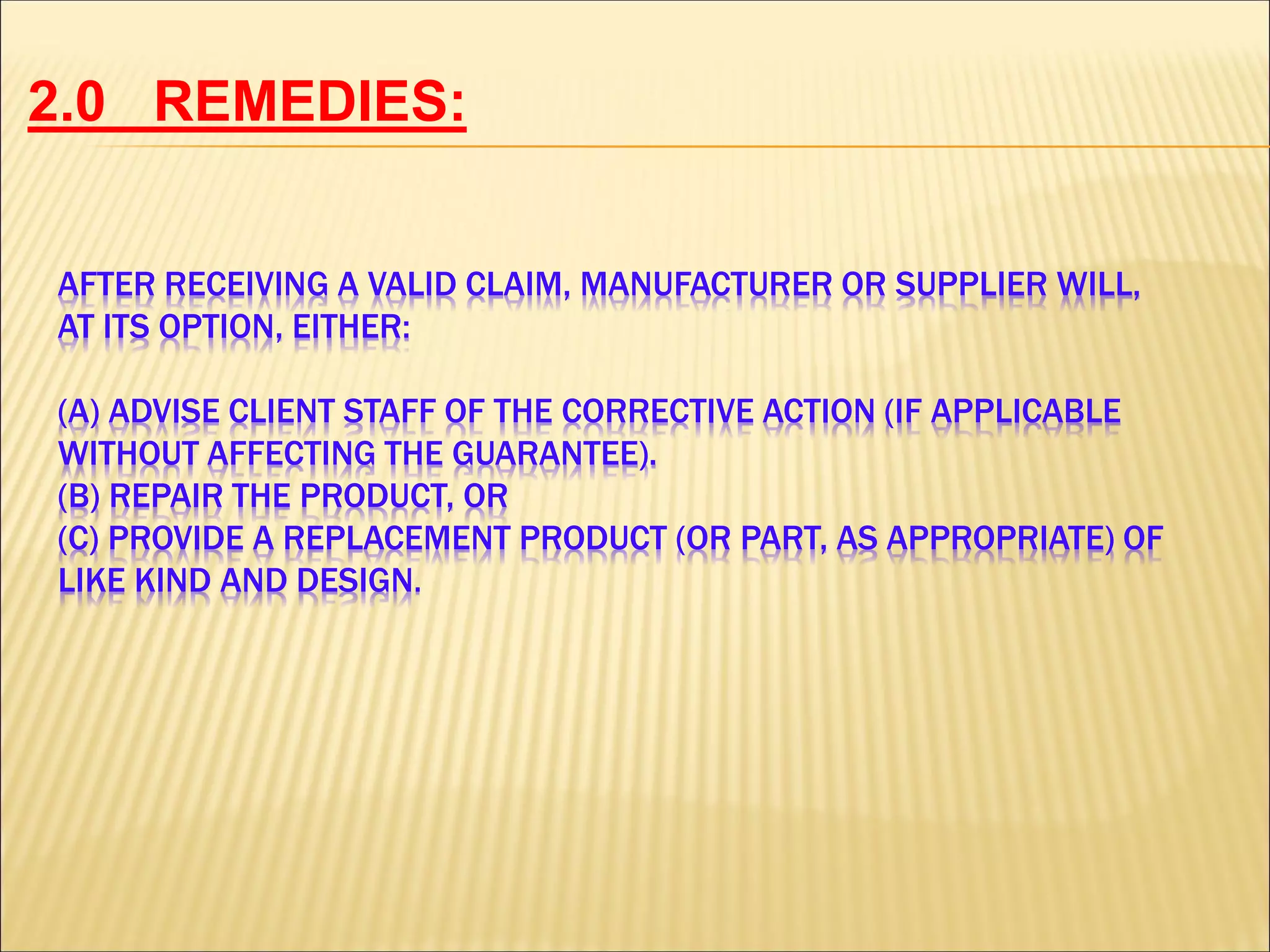 2.0 REMEDIES:

AFTER RECEIVING A VALID CLAIM, MANUFACTURER OR SUPPLIER WILL, AT ITS OPTION, EITHER:

(A) ADVISE CLIENT STAFF OF THE CORRECTIVE ACTION (IF APPLICABLE WITHOUT AFFECTING THE GUARANTEE).
(B) REPAIR THE PRODUCT, OR
(C) PROVIDE A REPLACEMENT PRODUCT (OR PART, AS APPROPRIATE) OF LIKE KIND AND DESIGN.